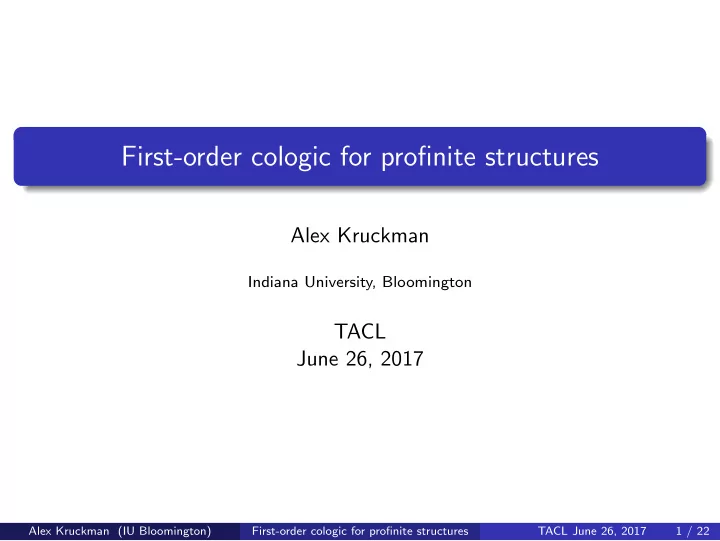 First-order cologic for profinite structures

Alex Kruckman

Indiana University, Bloomington

TACL
June 26, 2017

Alex Kruckman (IU Bloomington) First-order cologic for profinite structures TACL June 26, 2017 1 / 22